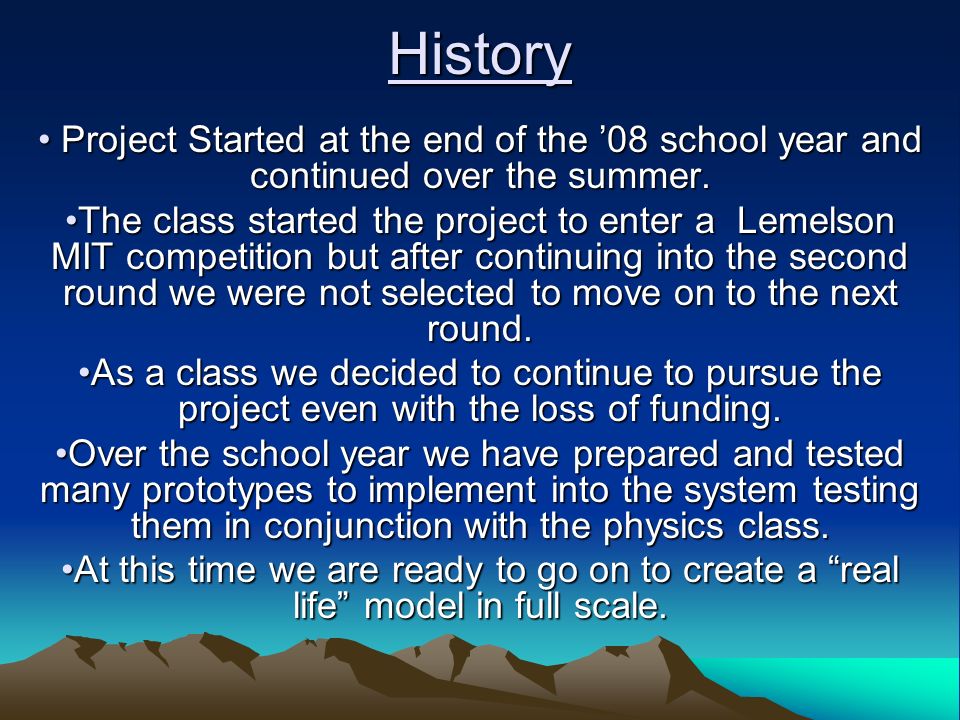 History

• Project Started at the end of the ’08 school year and continued over the summer.

•The class started the project to enter a Lemelson MIT competition but after continuing into the second round we were not selected to move on to the next round.

•As a class we decided to continue to pursue the project even with the loss of funding.

•Over the school year we have prepared and tested many prototypes to implement into the system testing them in conjunction with the physics class.

•At this time we are ready to go on to create a “real life” model in full scale.